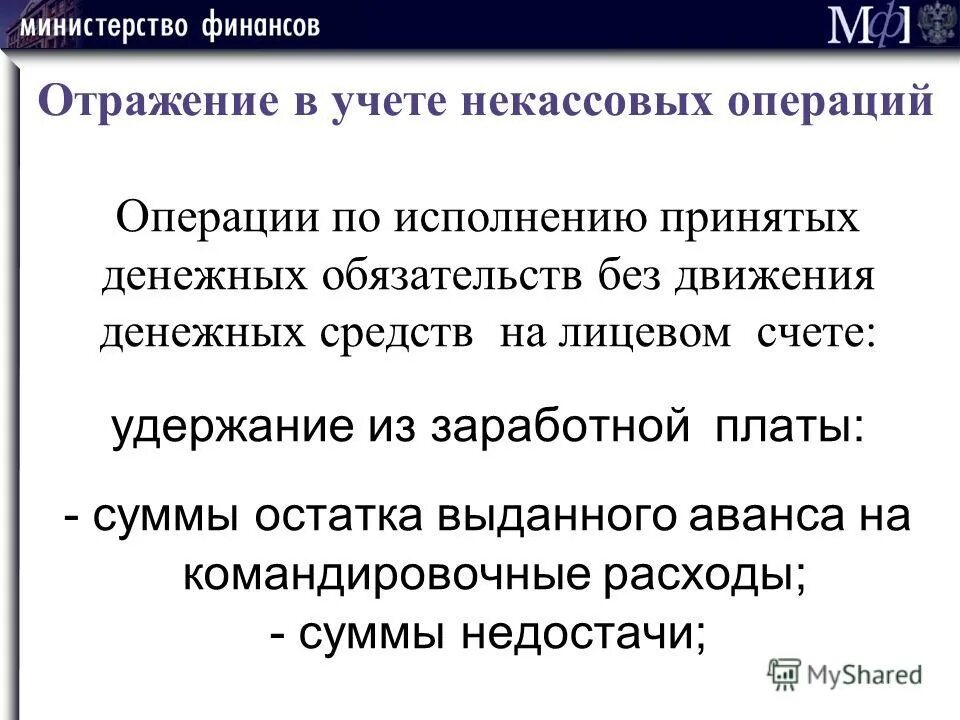 министерство финансов

МФ

Отражение в учете некассовых операций

Операции по исполнению принятых денежных обязательств без движения денежных средств на лицевом счете:

удержание из заработной платы:

- суммы остатка выданного аванса на командировочные расходы;
- суммы недостачи;

MyShared